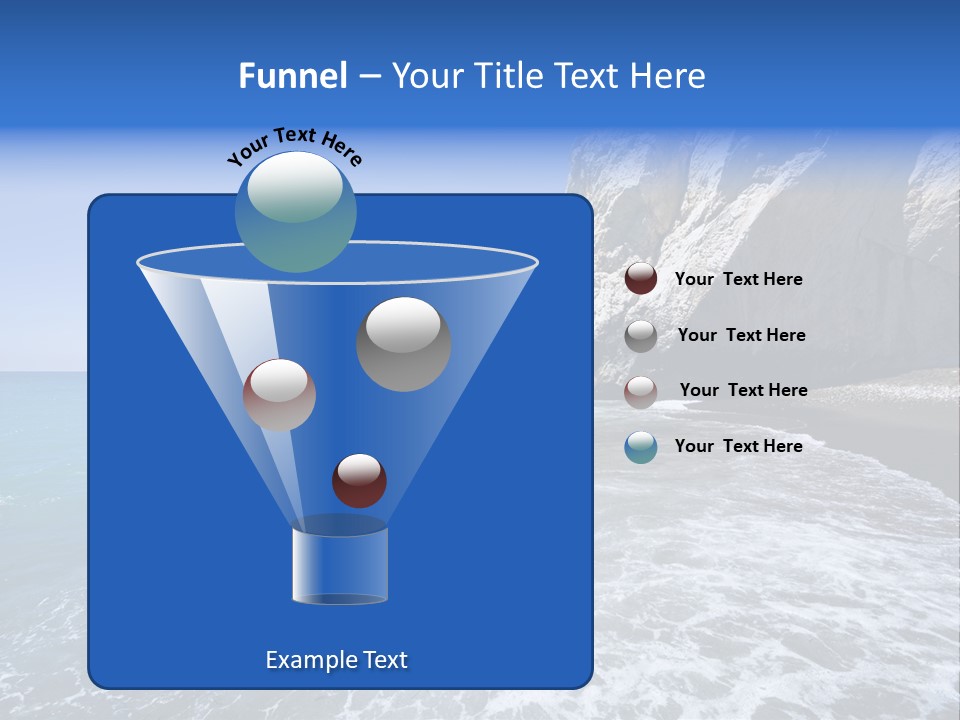 Funnel – Your Title Text Here

Your Text Here

Your Text Here

Your Text Here

Your Text Here

Your Text Here

Example Text